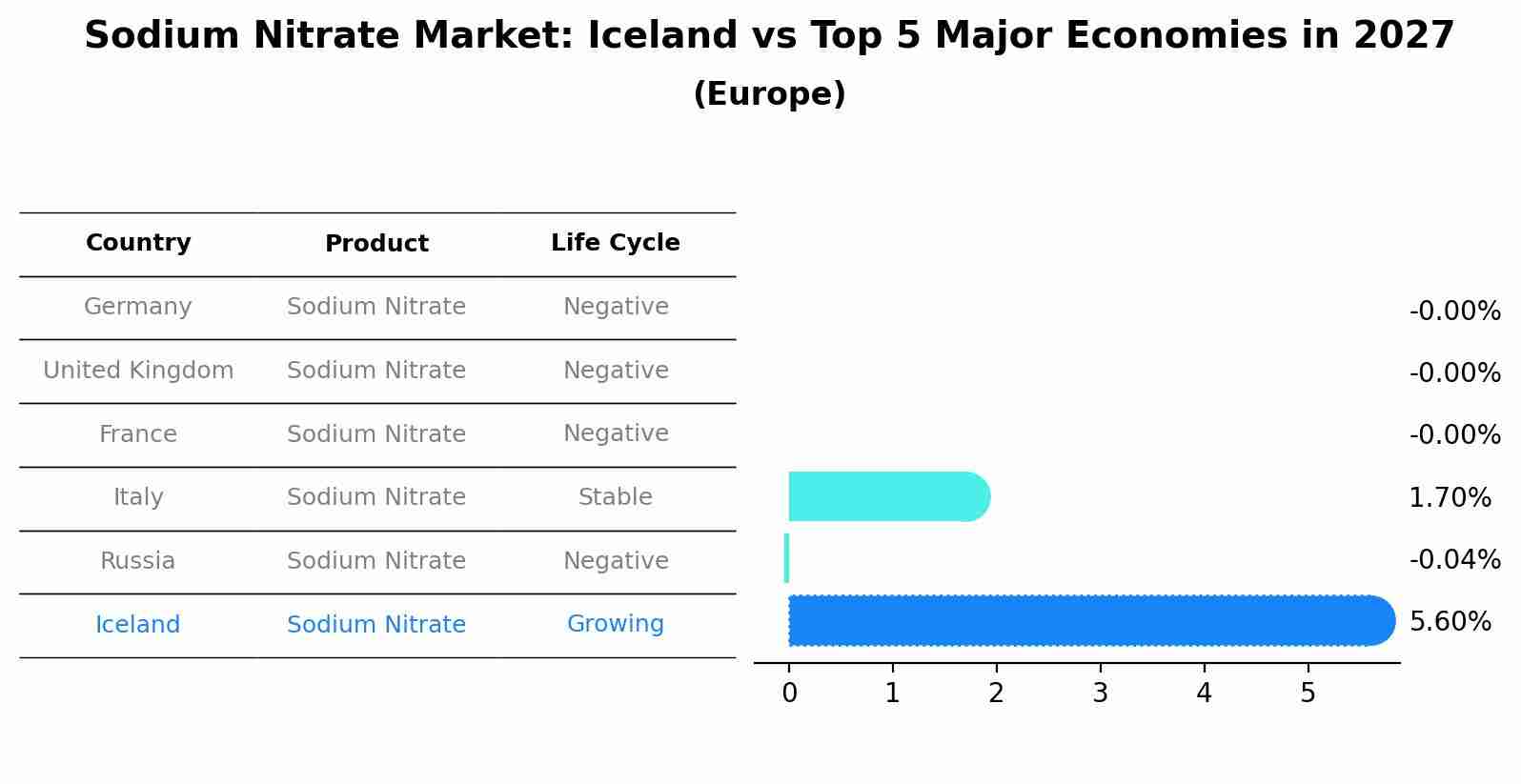 Sodium Nitrate Market: Iceland vs Top 5 Major Economies in 2027
(Europe)

| Country | Product | Life Cycle |
|---|---|---|
| Germany | Sodium Nitrate | Negative |
| United Kingdom | Sodium Nitrate | Negative |
| France | Sodium Nitrate | Negative |
| Italy | Sodium Nitrate | Stable |
| Russia | Sodium Nitrate | Negative |
| Iceland | Sodium Nitrate | Growing |

-0.00%
-0.00%
-0.00%
1.70%
-0.04%
5.60%

0 1 2 3 4 5